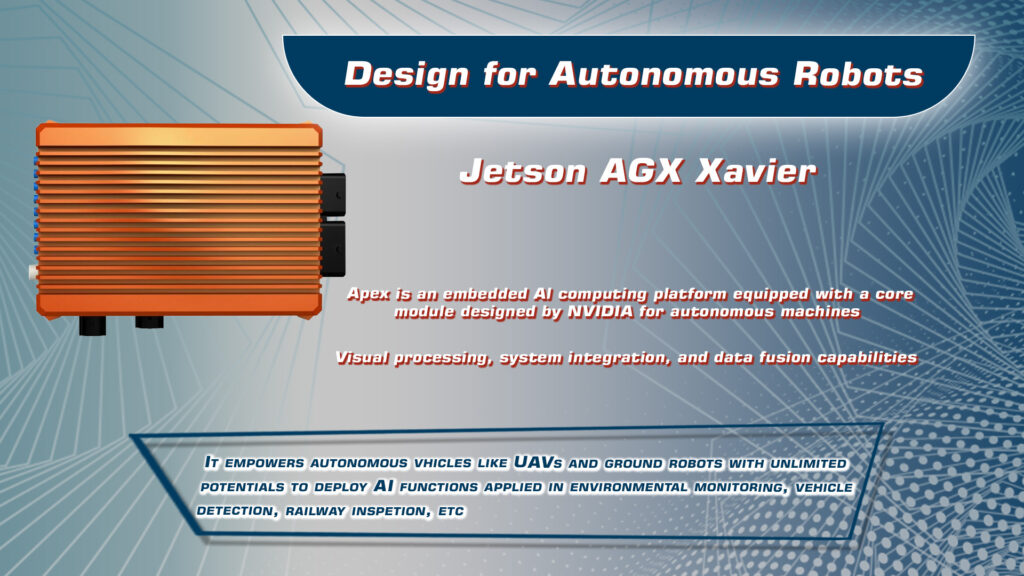 Design for Autonomous Robots

Jetson AGX Xavier

Apex is an embedded AI computing platform equipped with a core module designed by NVIDIA for autonomous machines

Visual processing, system integration, and data fusion capabilities

It empowers autonomous vhicles like UAVs and ground robots with unlimited potentials to deploy AI functions applied in environmental monitoring, vehicle detection, railway inspetion, etc